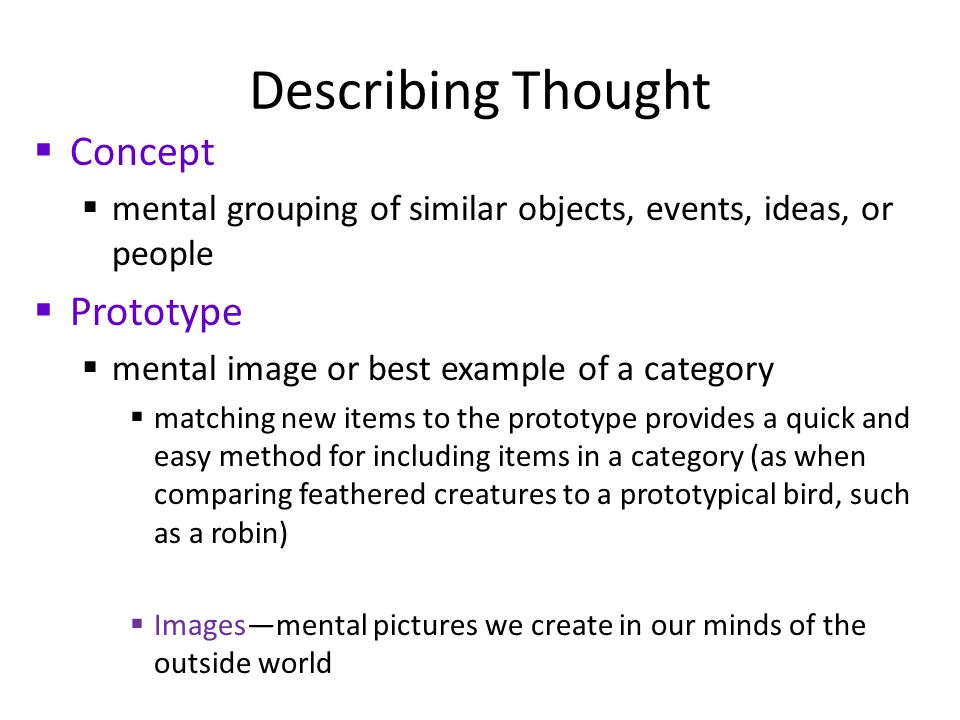 Describing Thought

▪ Concept
  ▪ mental grouping of similar objects, events, ideas, or people
▪ Prototype
  ▪ mental image or best example of a category
    ▪ matching new items to the prototype provides a quick and easy method for including items in a category (as when comparing feathered creatures to a prototypical bird, such as a robin)

    ▪ Images—mental pictures we create in our minds of the outside world